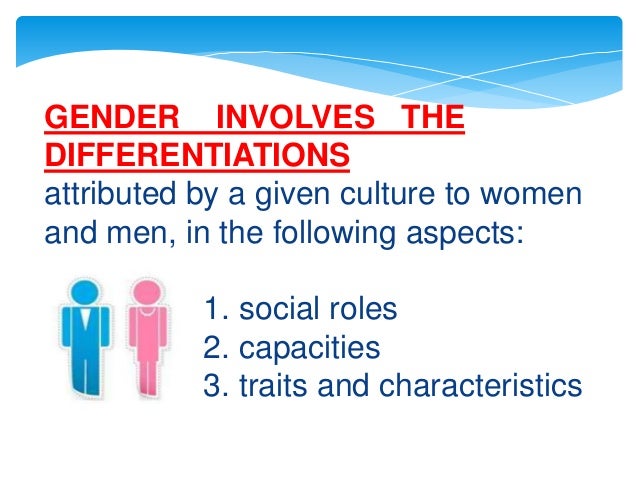 GENDER INVOLVES THE DIFFERENTIATIONS attributed by a given culture to women and men, in the following aspects:

1. social roles
2. capacities
3. traits and characteristics